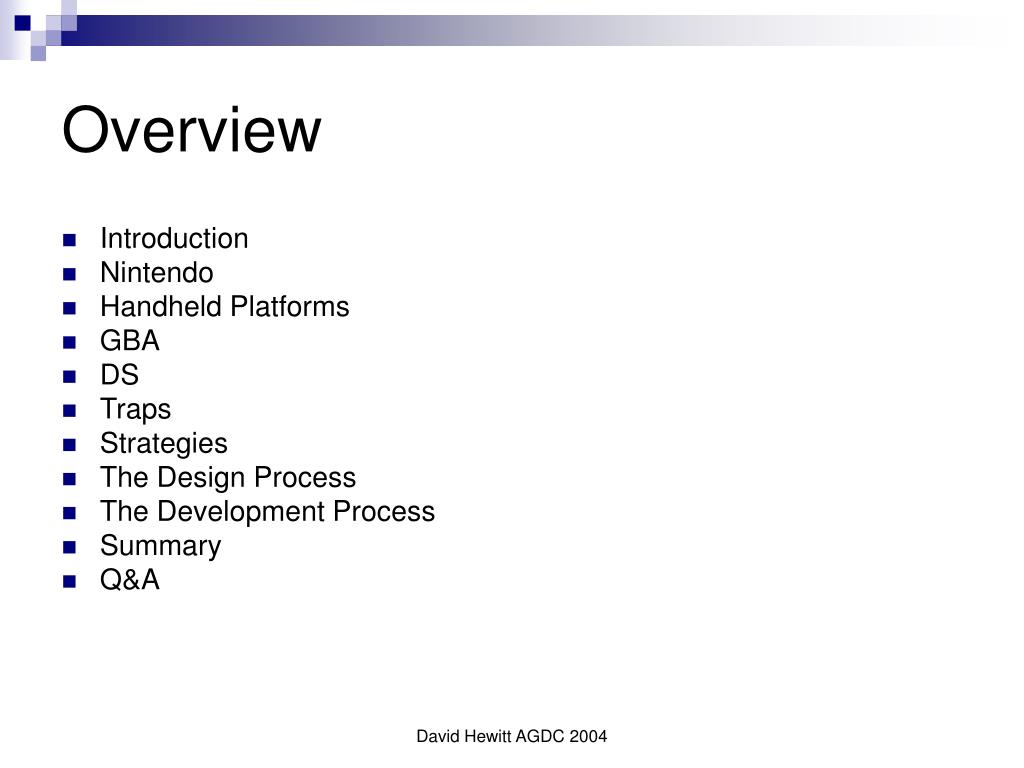 Overview

- Introduction
- Nintendo
- Handheld Platforms
- GBA
- DS
- Traps
- Strategies
- The Design Process
- The Development Process
- Summary
- Q&A

David Hewitt AGDC 2004